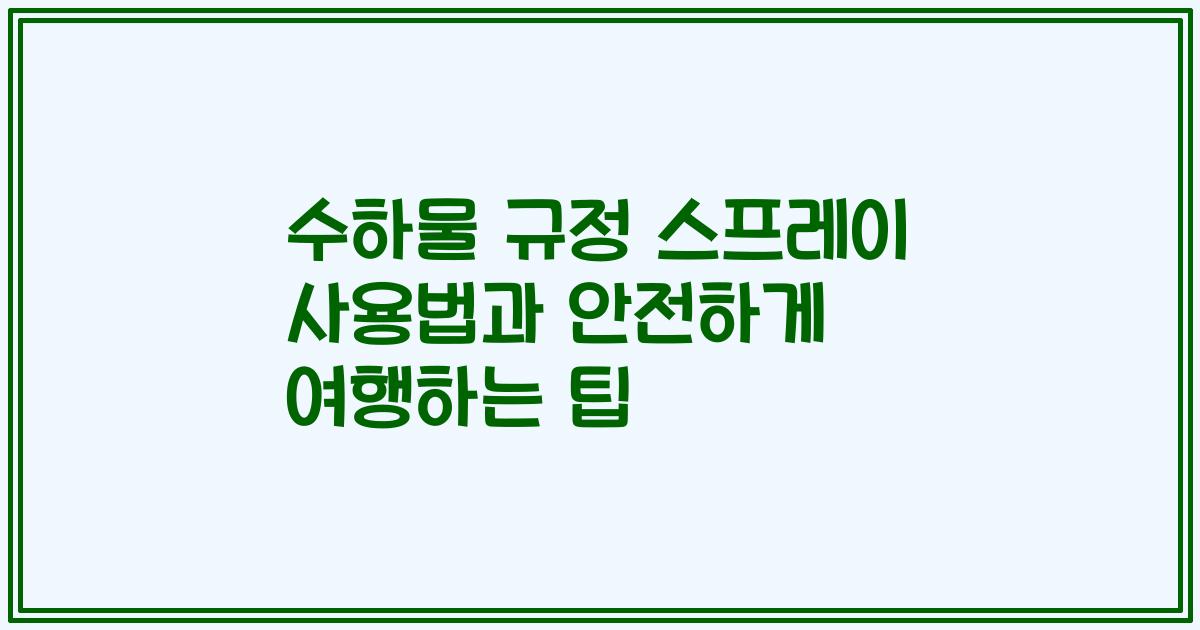 수하물 규정 스프레이 사용법과 안전하게 여행하는 팁